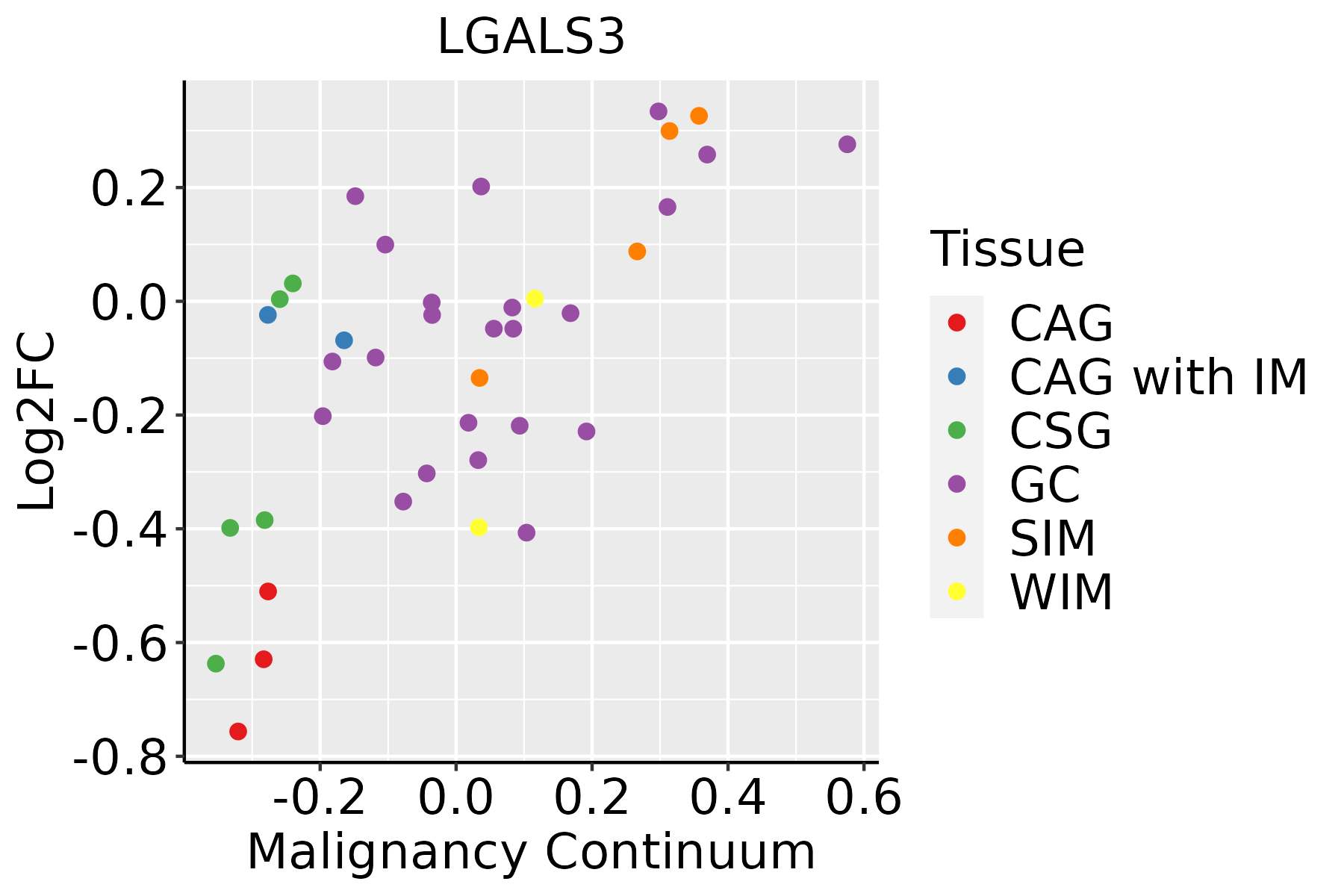 LGALS3

Log2FC

0.2
0.0
-0.2
-0.4
-0.6
-0.8

-0.2
0.0
0.2
0.4
0.6

Malignancy Continuum

Tissue
CAG
CAG with IM
CSG
GC
SIM
WIM